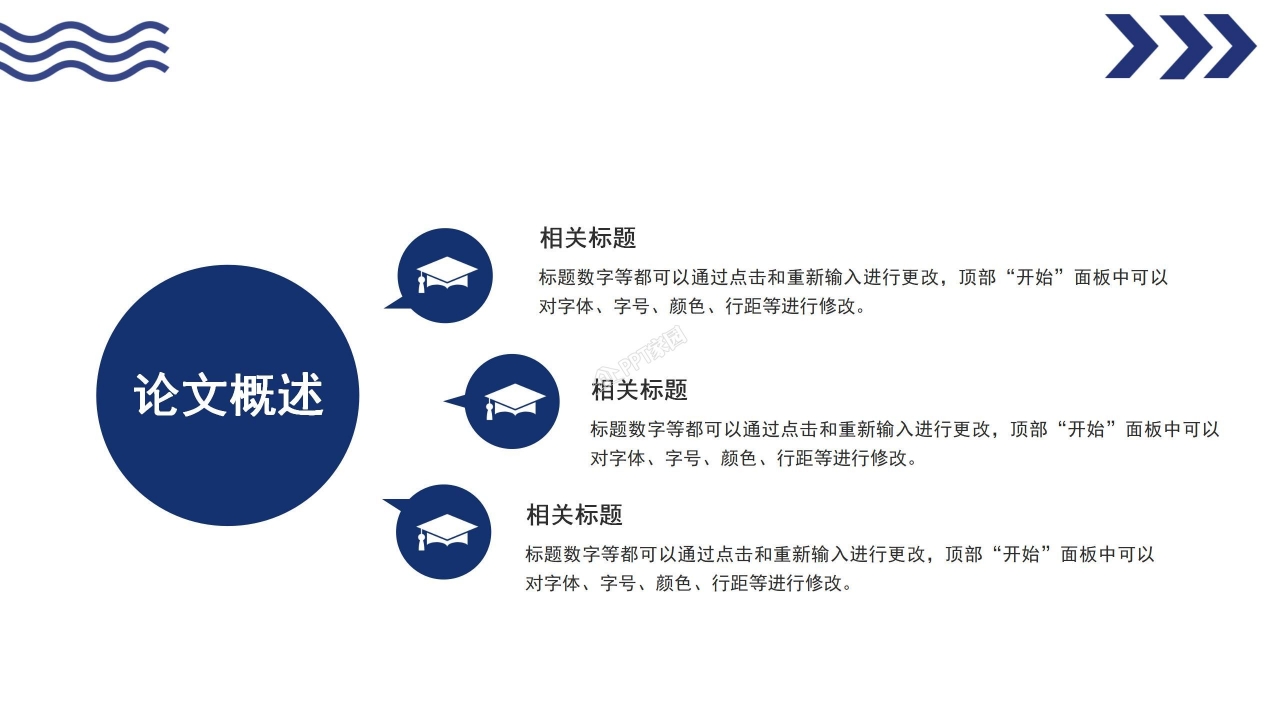 论文概述

相关标题

标题数字等都可以通过点击和重新输入进行更改，顶部“开始”面板中可以对字体、字号、颜色、行距等进行修改。

PPT家园

相关标题

标题数字等都可以通过点击和重新输入进行更改，顶部“开始”面板中可以对字体、字号、颜色、行距等进行修改。

相关标题

标题数字等都可以通过点击和重新输入进行更改，顶部“开始”面板中可以对字体、字号、颜色、行距等进行修改。